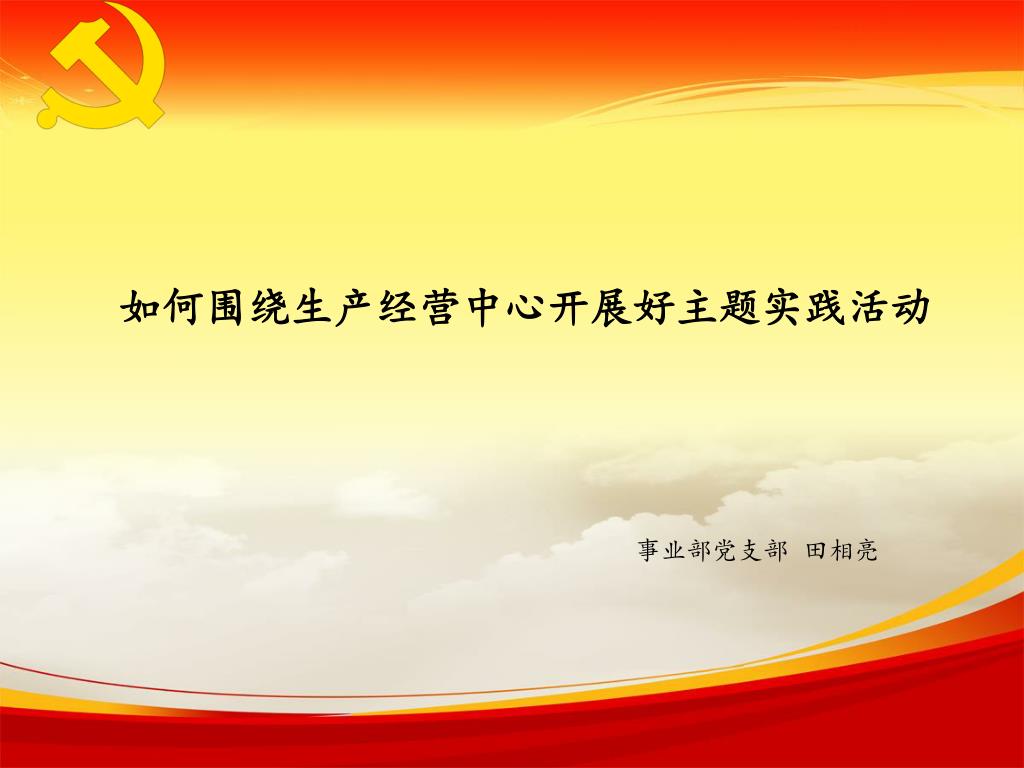 如何围绕生产经营中心开展好主题实践活动

事业部党支部 田相亮